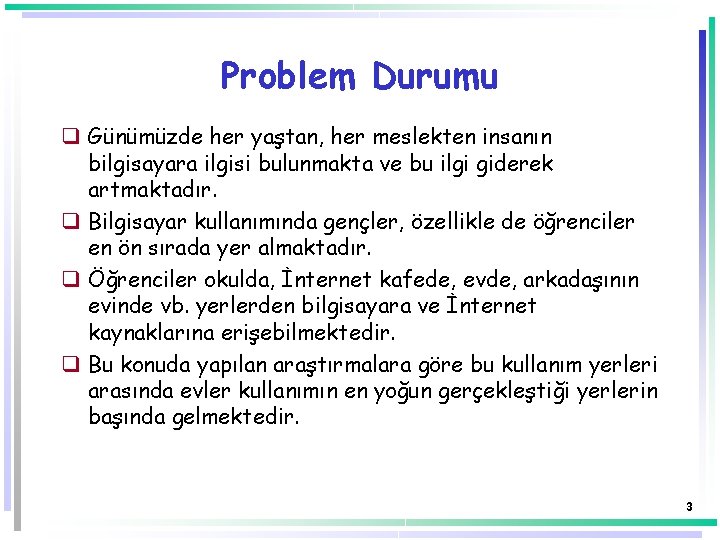 Problem Durumu

❑ Günümüzde her yaştan, her meslekten insanın bilgisayara ilgisi bulunmakta ve bu ilgi giderek artmaktadır.

❑ Bilgisayar kullanımında gençler, özellikle de öğrenciler en ön sırada yer almaktadır.

❑ Öğrenciler okulda, İnternet kafede, evde, arkadaşının evinde vb. yerlerden bilgisayara ve İnternet kaynaklarına erişebilmektedir.

❑ Bu konuda yapılan araştırmalara göre bu kullanım yerleri arasında evler kullanımın en yoğun gerçekleştiği yerlerin başında gelmektedir.

3